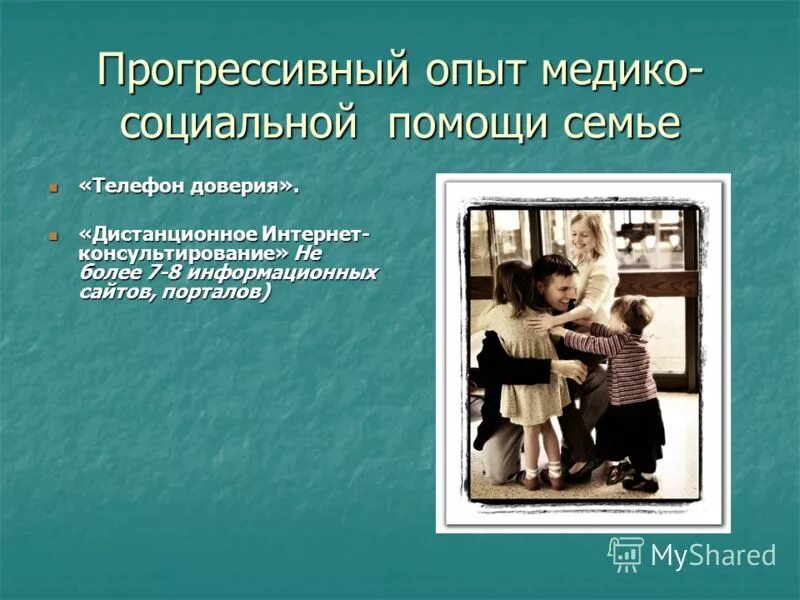 Прогрессивный опыт медико-социальной помощи семье

«Телефон доверия».

«Дистанционное Интернет-консультирование» Не более 7-8 информационных сайтов, порталов)

MyShared